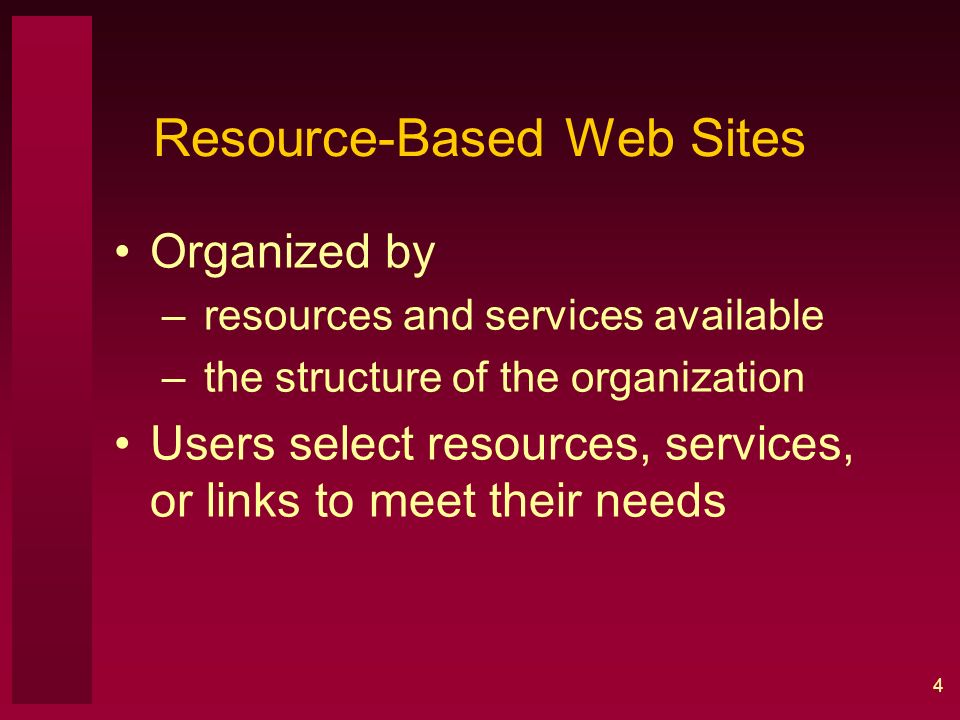 Resource-Based Web Sites

• Organized by
  – resources and services available
  – the structure of the organization
• Users select resources, services, or links to meet their needs

4